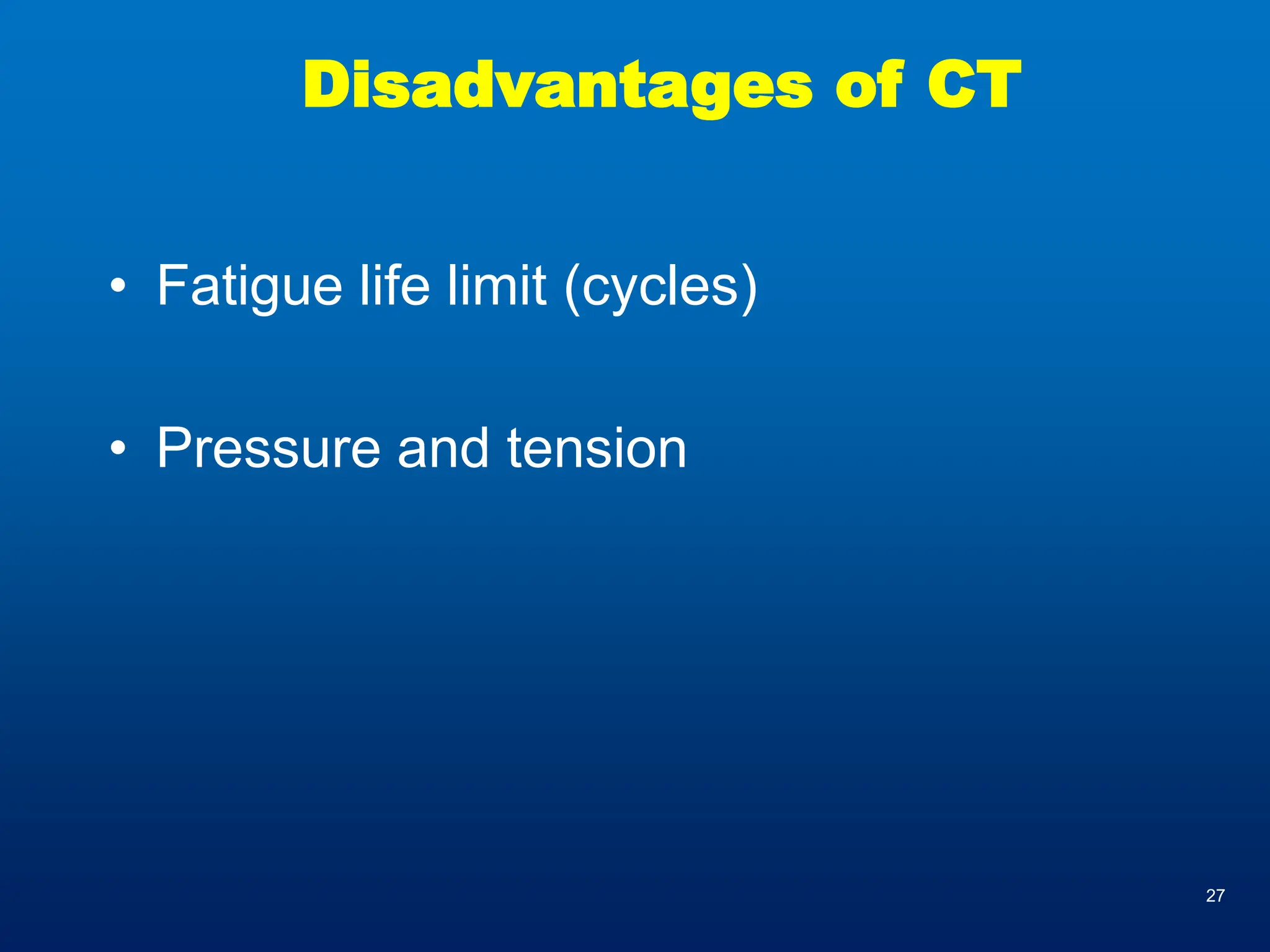 Disadvantages of CT

• Fatigue life limit (cycles)

• Pressure and tension

27